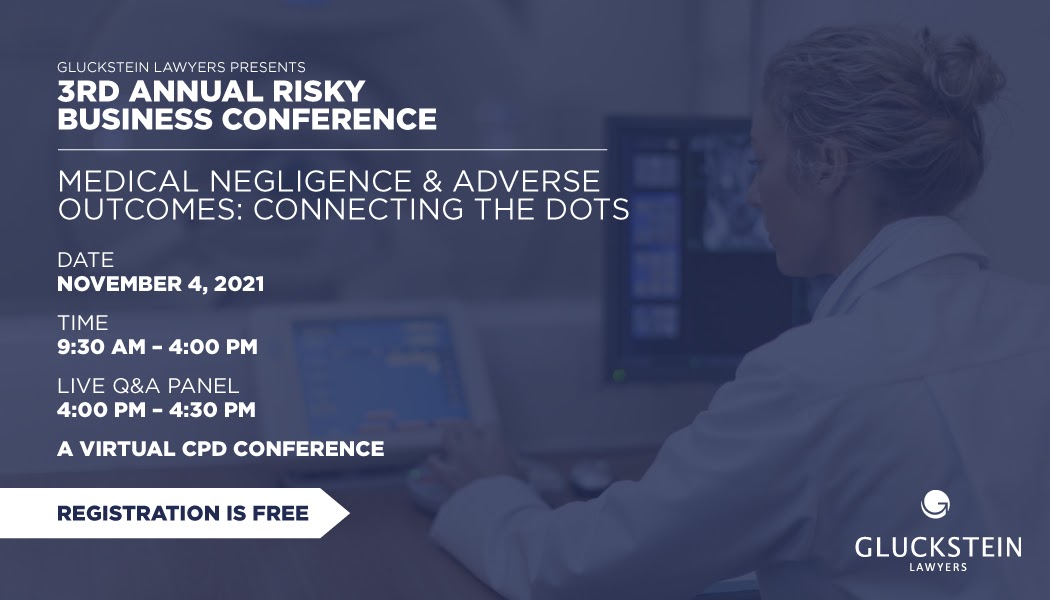 GLUCKSTEIN LAWYERS PRESENTS
3RD ANNUAL RISKY BUSINESS CONFERENCE

MEDICAL NEGLIGENCE & ADVERSE OUTCOMES: CONNECTING THE DOTS

DATE
NOVEMBER 4, 2021

TIME
9:30 AM – 4:00 PM

LIVE Q&A PANEL
4:00 PM – 4:30 PM

A VIRTUAL CPD CONFERENCE

REGISTRATION IS FREE

GLUCKSTEIN
LAWYERS